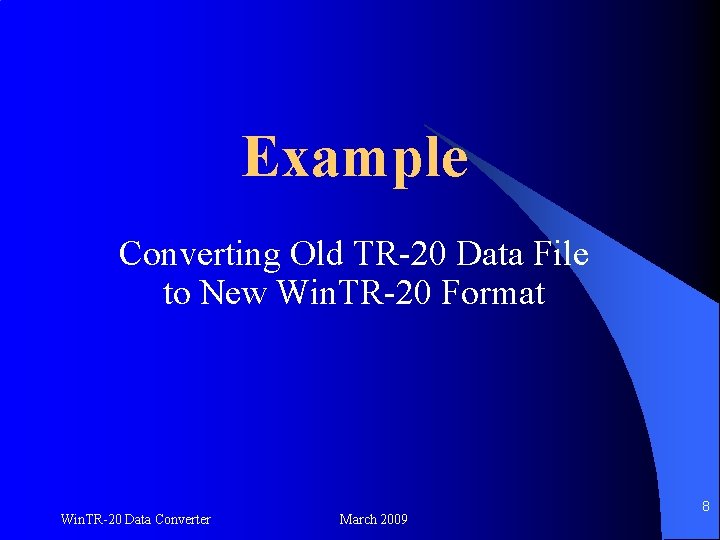 Example

Converting Old TR-20 Data File to New WinTR-20 Format

WinTR-20 Data Converter

March 2009

8